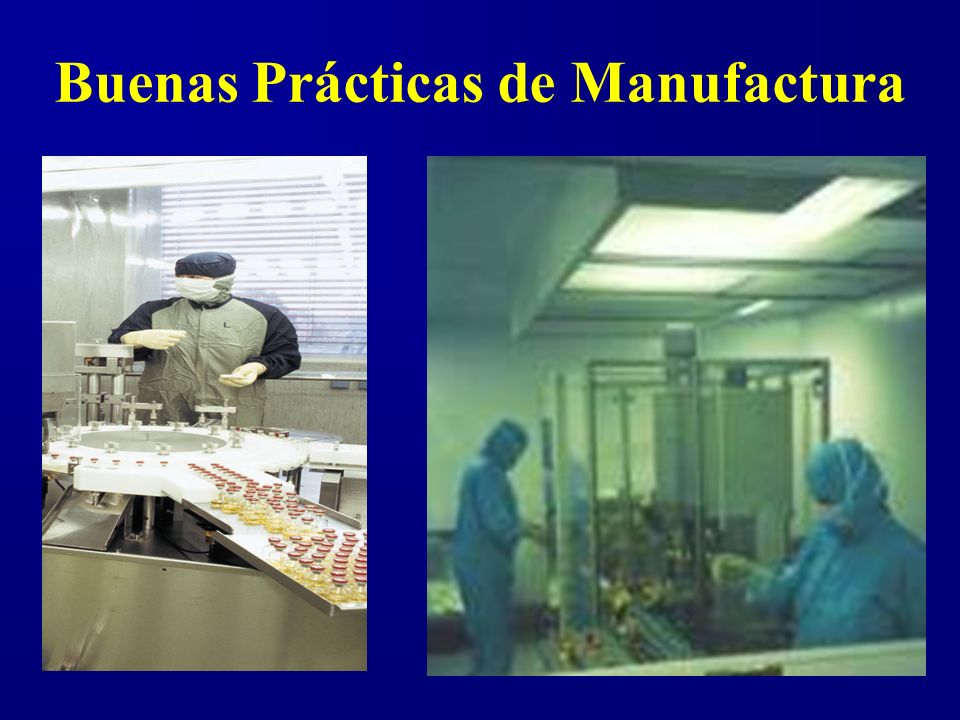 Buenas Prácticas de Manufactura